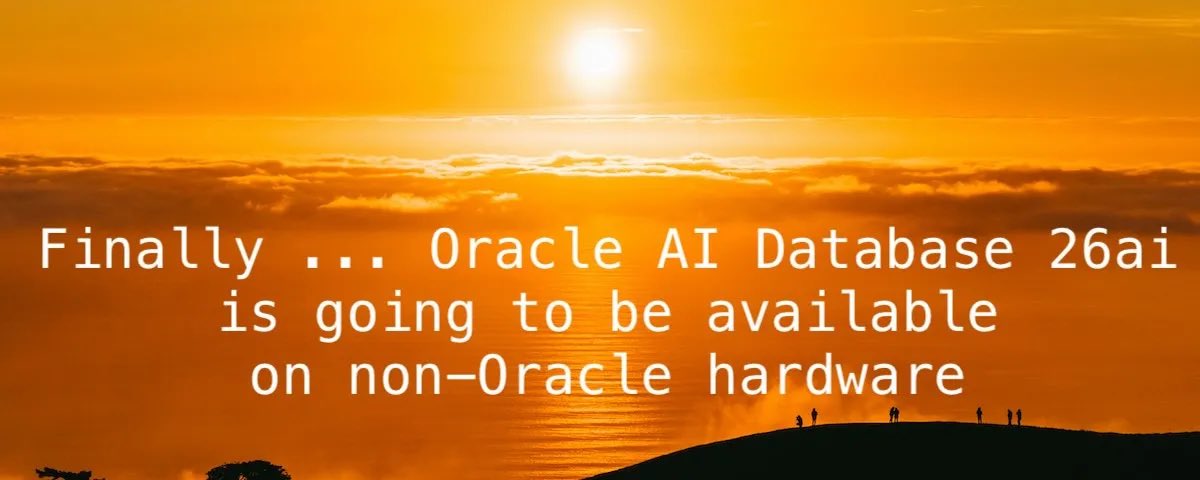 Finally ... Oracle AI Database 26ai is going to be available on non-Oracle hardware